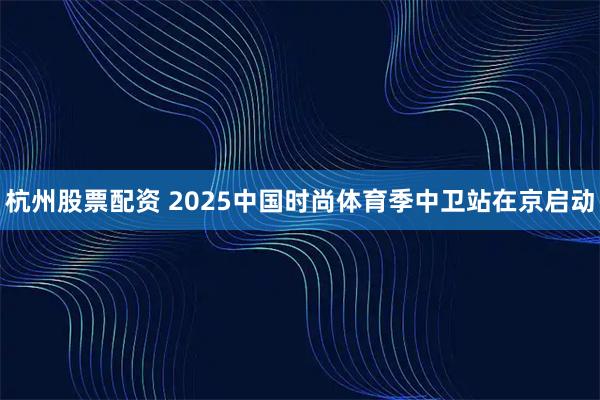 杭州股票配资 2025中国时尚体育季中卫站在京启动